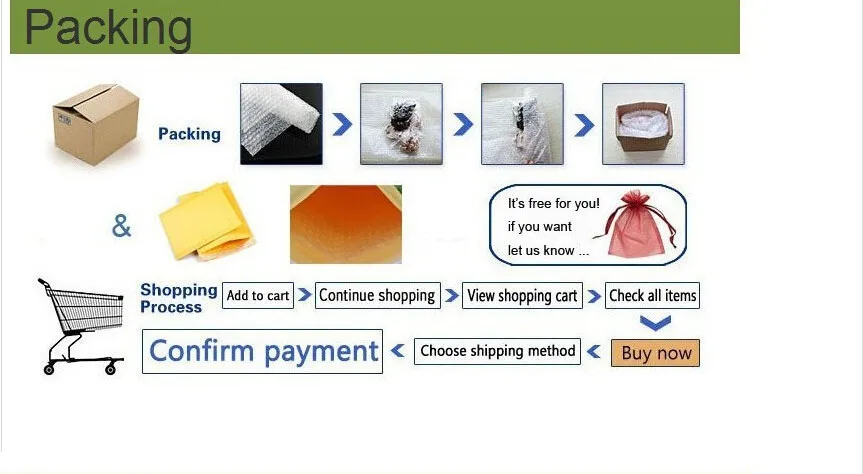 Packing

Packing

&

It's free for you!
if you want
let us know ...

Shopping Process

Add to cart

Continue shopping

View shopping cart

Check all items

Buy now

Choose shipping method

Confirm payment